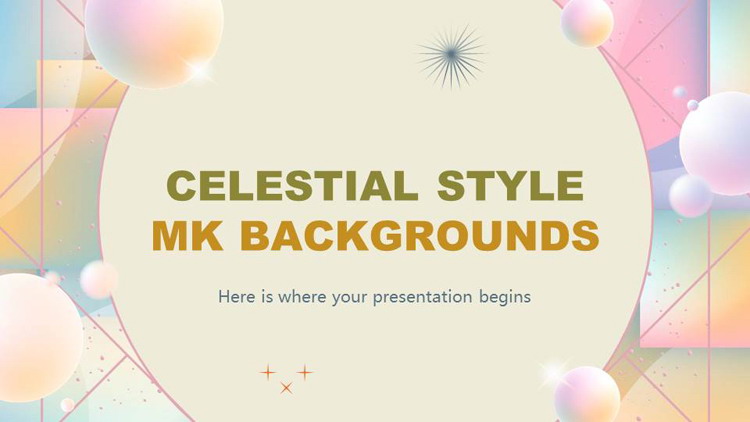 CELESTIAL STYLE
MK BACKGROUNDS

Here is where your presentation begins